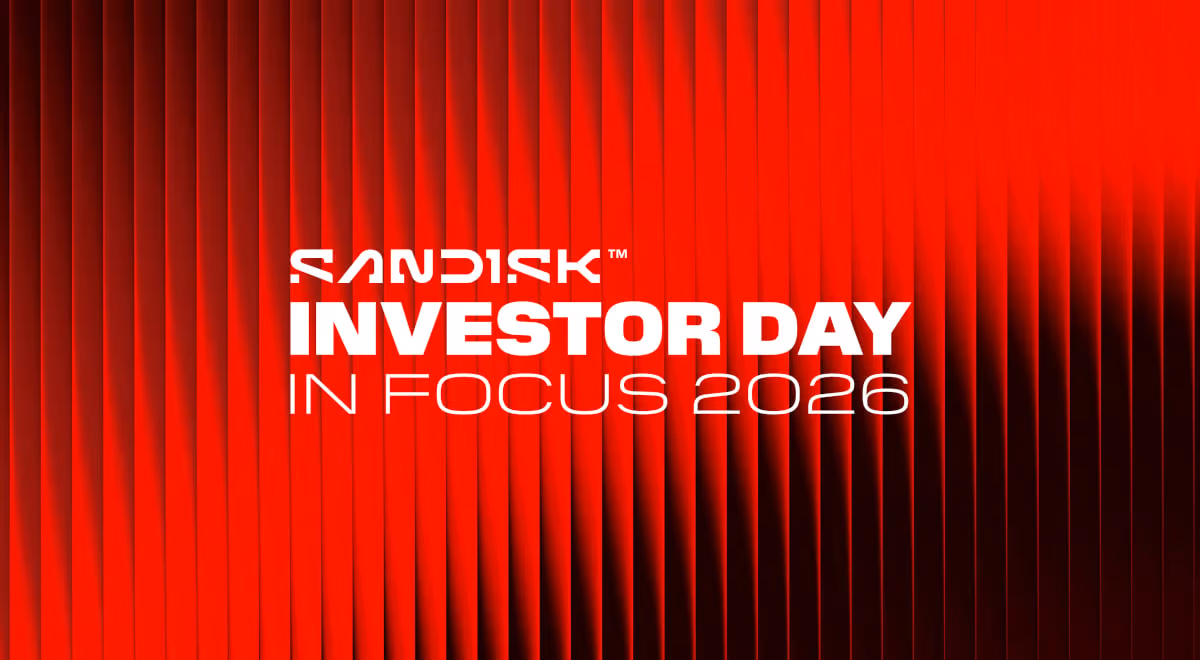 SANDISK™
INVESTOR DAY
IN FOCUS 2026